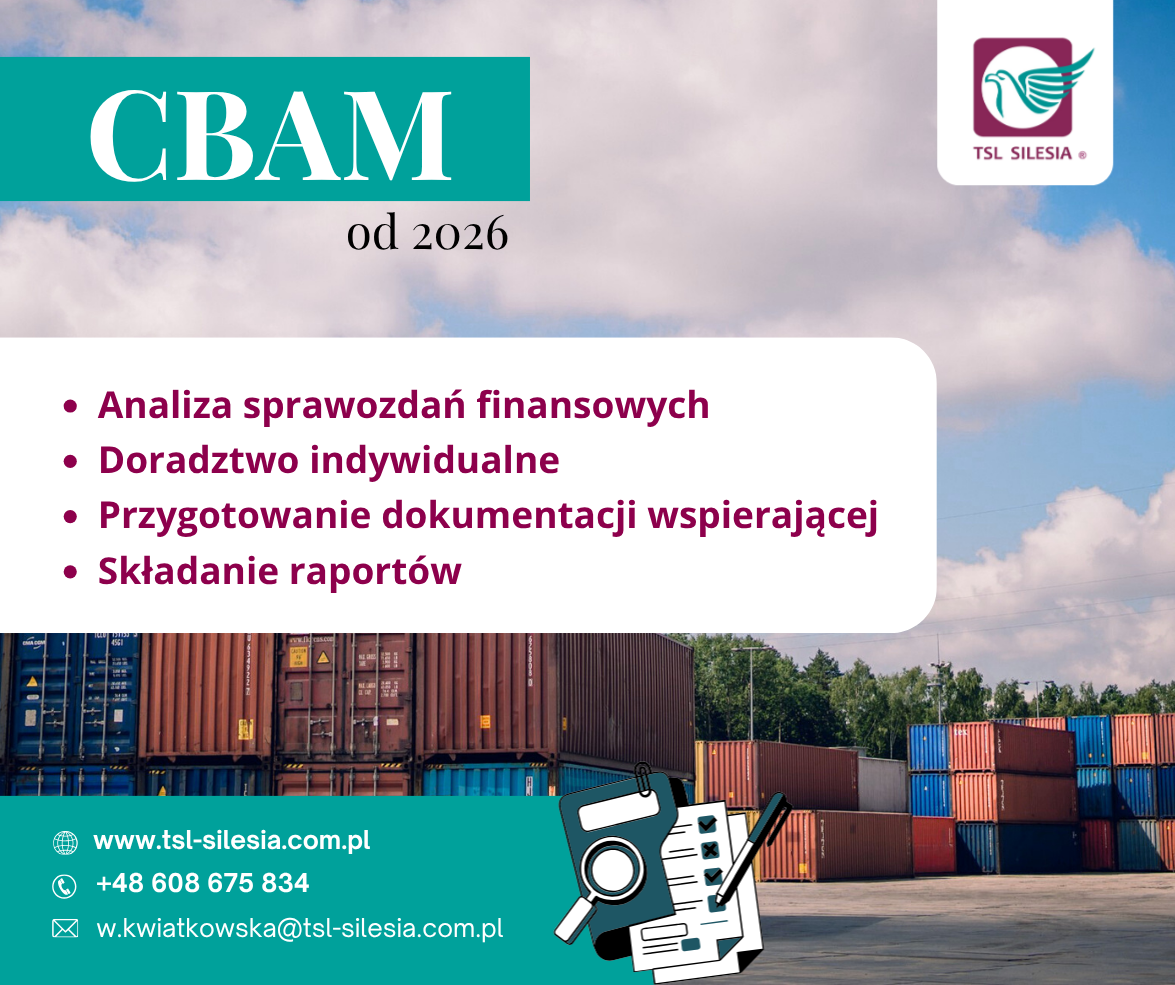 CBAM
od 2026

TSL SILESIA ®

- Analiza sprawozdań finansowych
- Doradztwo indywidualne
- Przygotowanie dokumentacji wspierającej
- Składanie raportów

www.tsl-silesia.com.pl
+48 608 675 834
w.kwiatkowska@tsl-silesia.com.pl